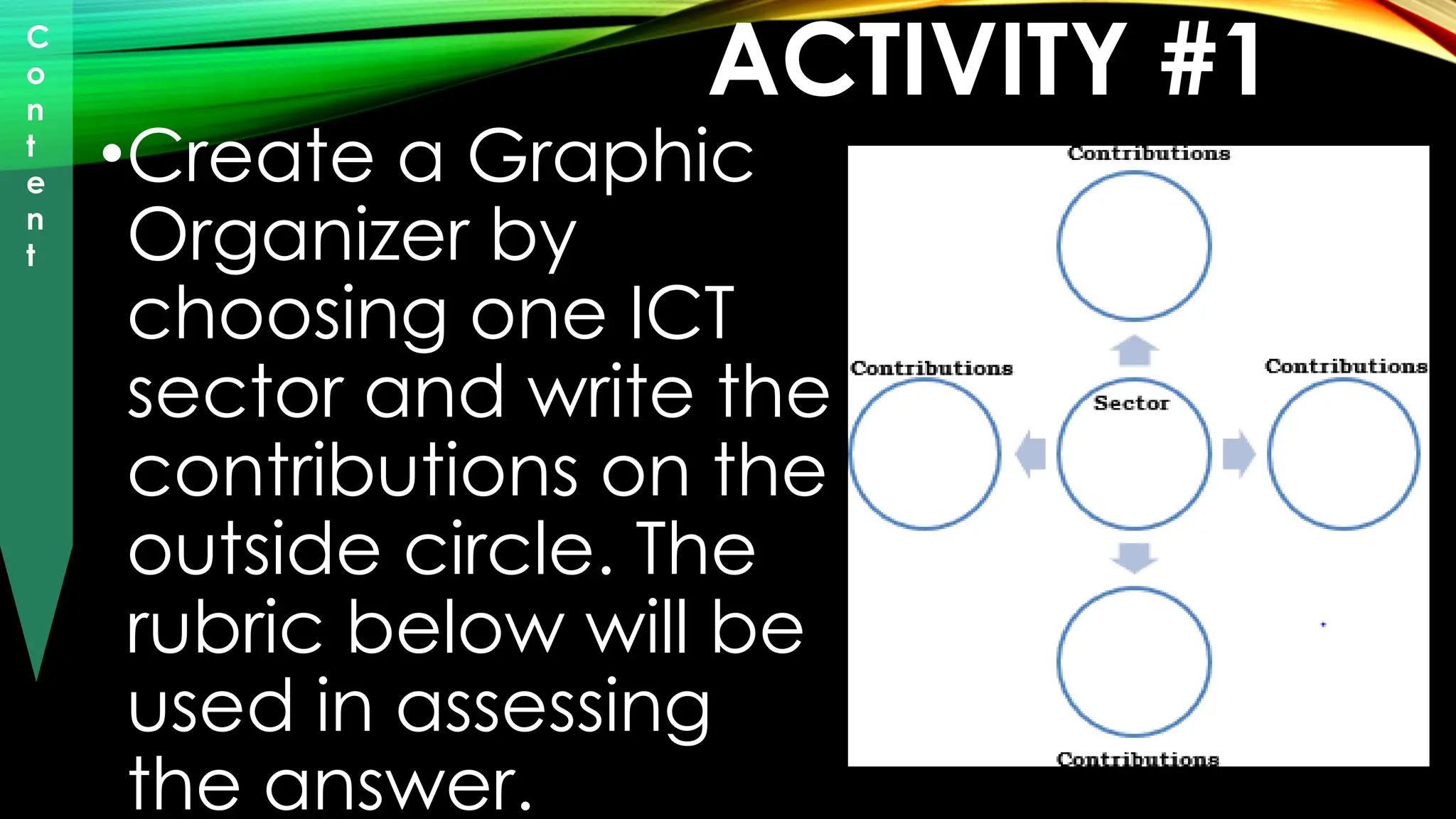 Content

ACTIVITY #1

•Create a Graphic Organizer by choosing one ICT sector and write the contributions on the outside circle. The rubric below will be used in assessing the answer.

Contributions

Contributions

Sector

Contributions

Contributions